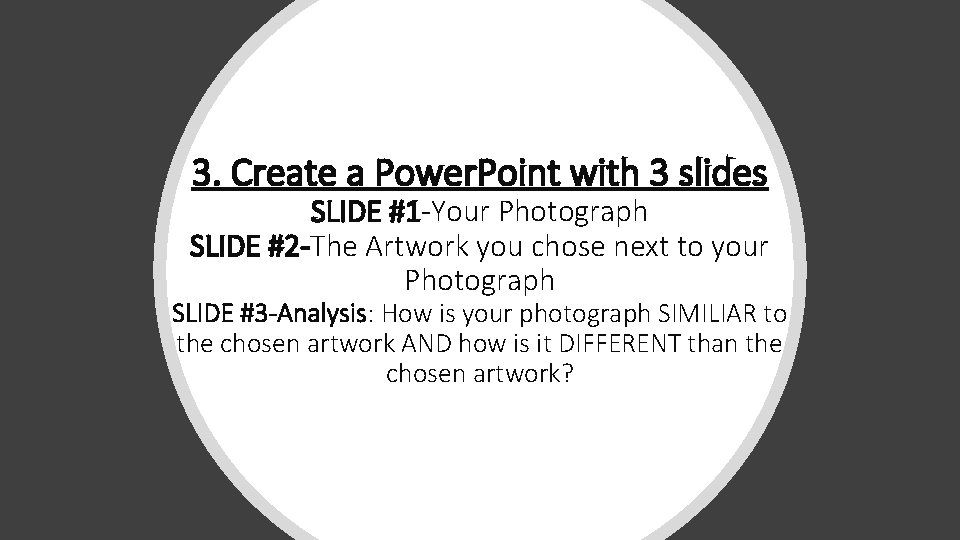 3. Create a PowerPoint with 3 slides

SLIDE #1-Your Photograph

SLIDE #2-The Artwork you chose next to your Photograph

SLIDE #3-Analysis: How is your photograph SIMILIAR to the chosen artwork AND how is it DIFFERENT than the chosen artwork?